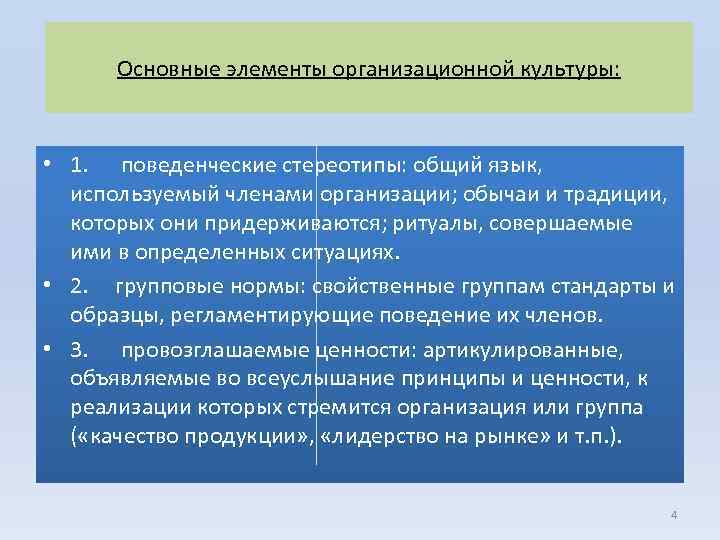 Основные элементы организационной культуры:

• 1. поведенческие стереотипы: общий язык, используемый членами организации; обычаи и традиции, которых они придерживаются; ритуалы, совершаемые ими в определенных ситуациях.

• 2. групповые нормы: свойственные группам стандарты и образцы, регламентирующие поведение их членов.

• 3. провозглашаемые ценности: артикулированные, объявляемые во всеуслышание принципы и ценности, к реализации которых стремится организация или группа («качество продукции», «лидерство на рынке» и т.п.).

4